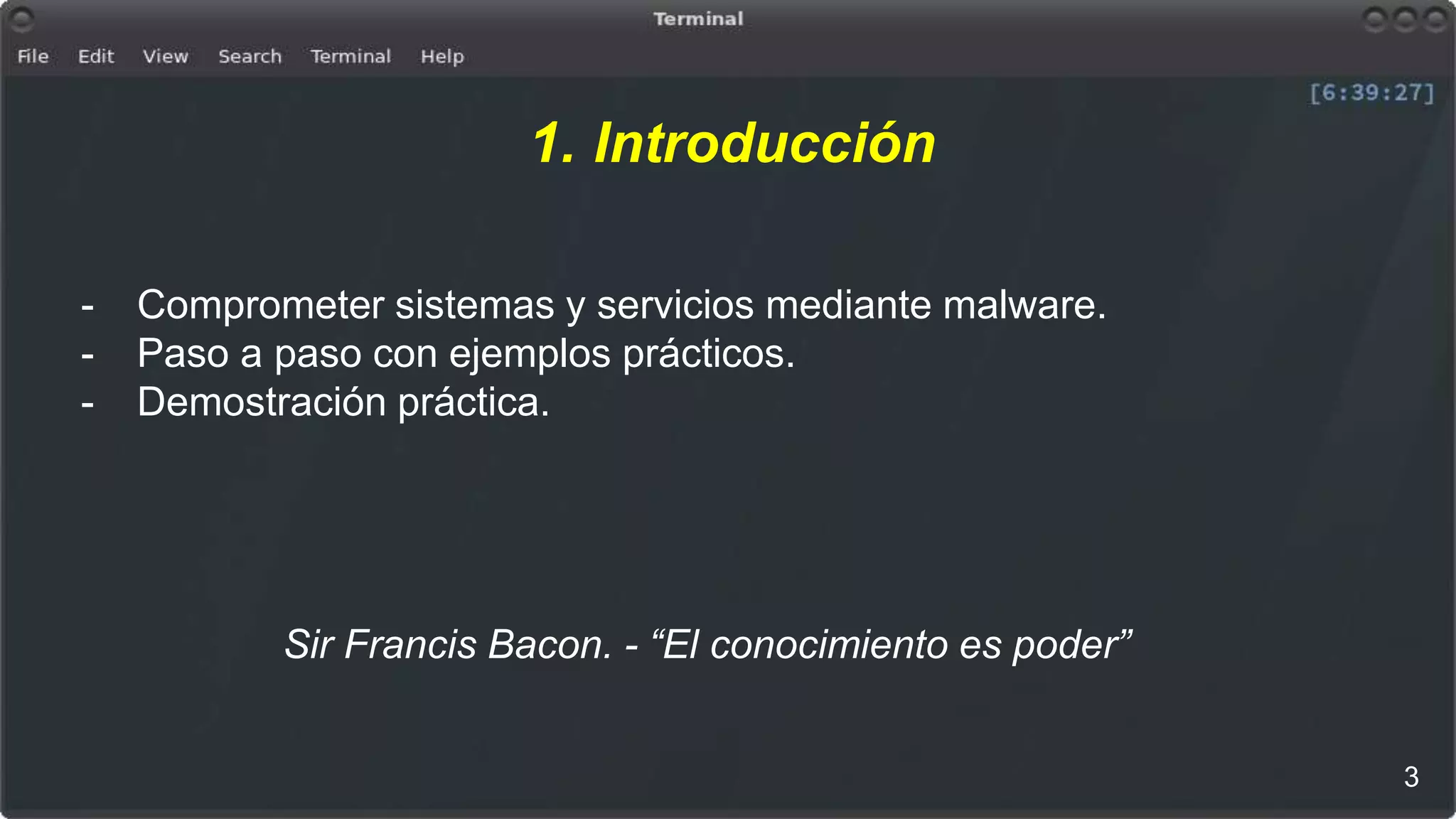 Terminal

File Edit View Search Terminal Help

[6:39:27]

1. Introducción

- Comprometer sistemas y servicios mediante malware.
- Paso a paso con ejemplos prácticos.
- Demostración práctica.

Sir Francis Bacon. - “El conocimiento es poder”

3